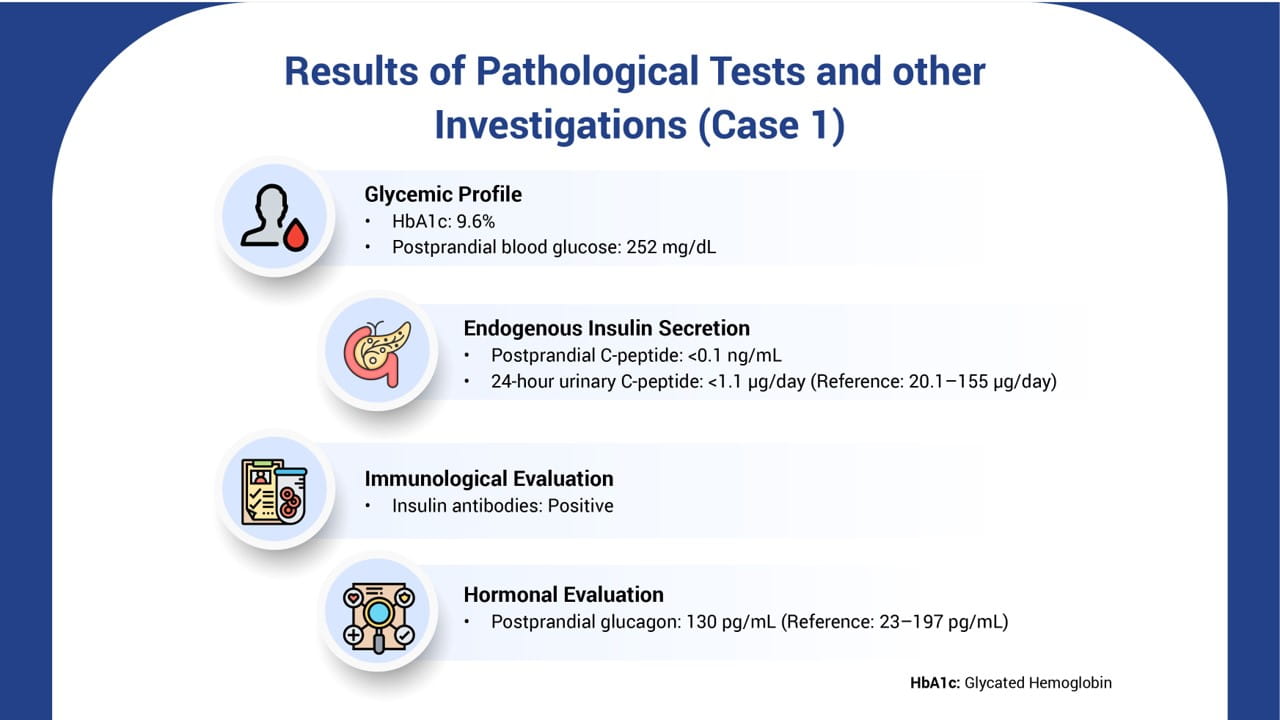 Results of Pathological Tests and other Investigations (Case 1)

Glycemic Profile
• HbA1c: 9.6%
• Postprandial blood glucose: 252 mg/dL

Endogenous Insulin Secretion
• Postprandial C-peptide: <0.1 ng/mL
• 24-hour urinary C-peptide: <1.1 µg/day (Reference: 20.1–155 µg/day)

Immunological Evaluation
• Insulin antibodies: Positive

Hormonal Evaluation
• Postprandial glucagon: 130 pg/mL (Reference: 23–197 pg/mL)

HbA1c: Glycated Hemoglobin